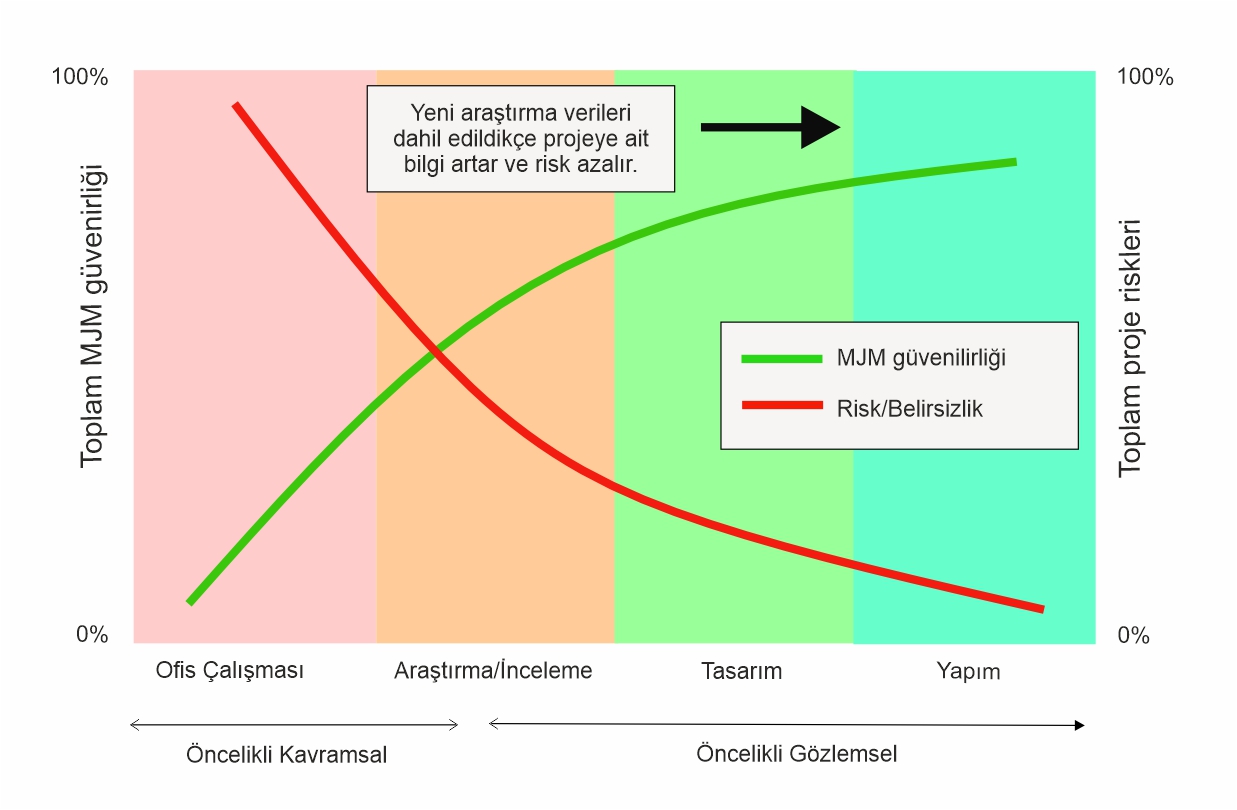 100%
Toplam MJM güvenirliği
0%

Yeni araştırma verileri dahil edildikçe projeye ait bilgi artar ve risk azalır.

MJM güvenilirliği
Risk/Belirsizlik

100%
Toplam proje riskleri
0%

Ofis Çalışması
Araştırma/İnceleme
Tasarım
Yapım

Öncelikli Kavramsal
Öncelikli Gözlemsel